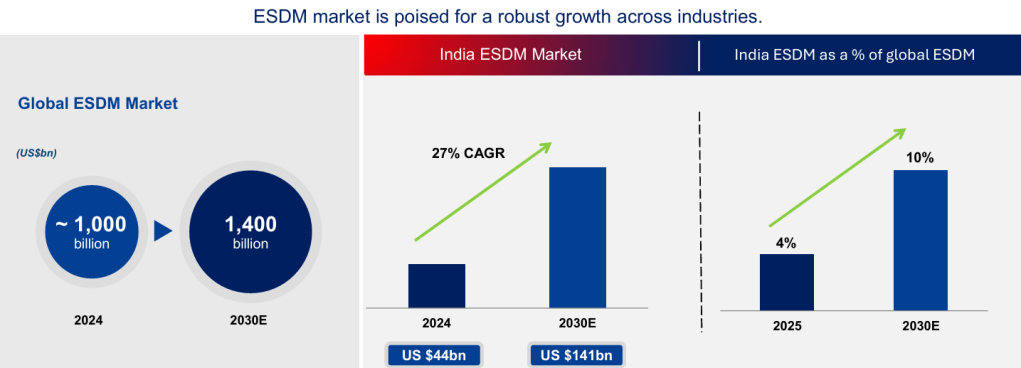 ESDM market is poised for a robust growth across industries.

Global ESDM Market

(US$bn)

~ 1,000 billion

1,400 billion

2024

2030E

India ESDM Market

27% CAGR

2024

2030E

US $44bn

US $141bn

India ESDM as a % of global ESDM

4%

10%

2025

2030E